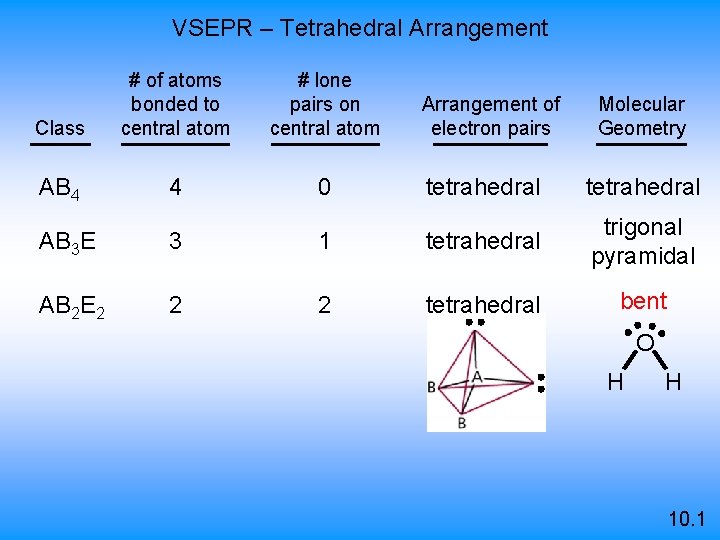 VSEPR – Tetrahedral Arrangement

| Class | # of atoms bonded to central atom | # lone pairs on central atom | Arrangement of electron pairs | Molecular Geometry |
|---|---|---|---|---|
| $AB_4$ | 4 | 0 | tetrahedral | tetrahedral |
| $AB_3E$ | 3 | 1 | tetrahedral | trigonal pyramidal |
| $AB_2E_2$ | 2 | 2 | tetrahedral | bent |

A
B
B

O
H H

10.1